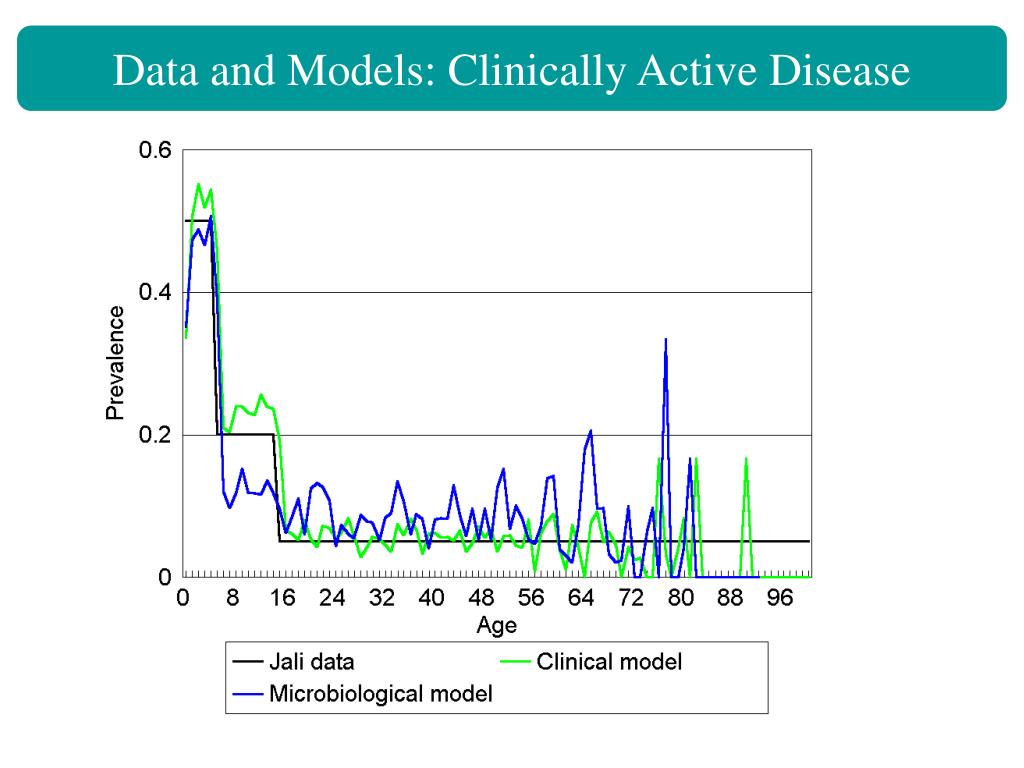 Data and Models: Clinically Active Disease

0.6
0.4
0.2
0
Prevalence
0 8 16 24 32 40 48 56 64 72 80 88 96
Age

Jali data
Clinical model
Microbiological model